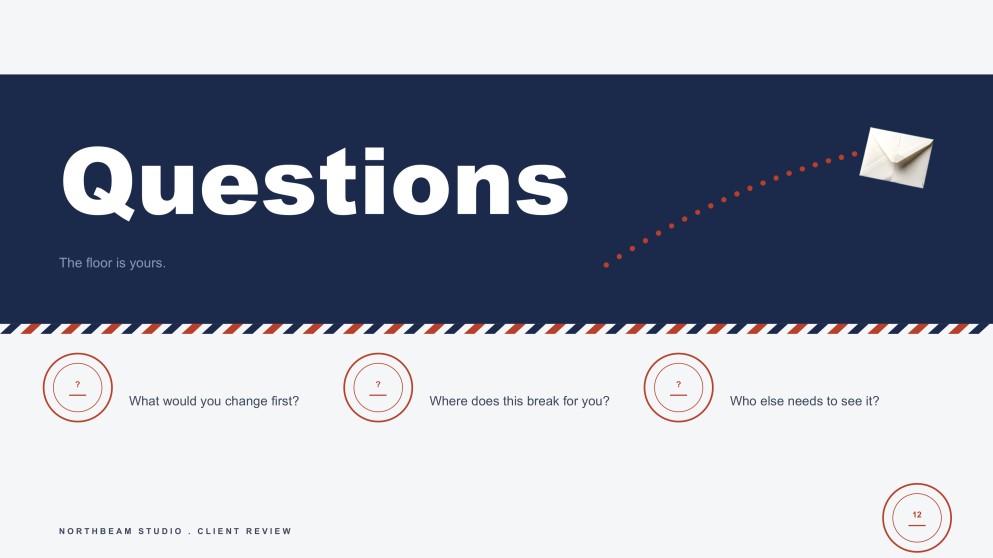 Questions

The floor is yours.

?

What would you change first?

?

Where does this break for you?

?

Who else needs to see it?

NORTHBEAM STUDIO . CLIENT REVIEW

12